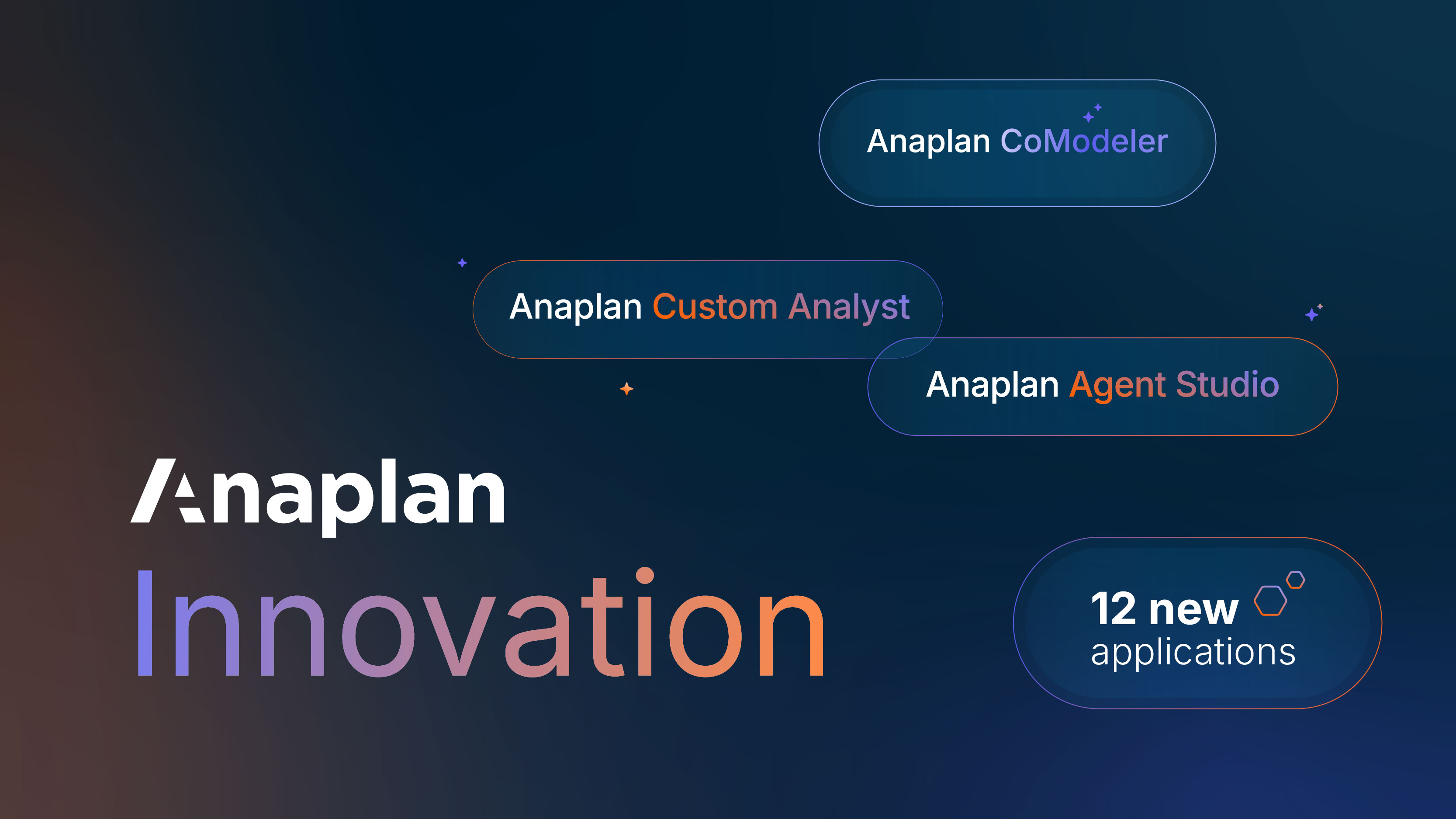 Anaplan CoModeler

Anaplan Custom Analyst

Anaplan Agent Studio

Anaplan
Innovation

12 new
applications